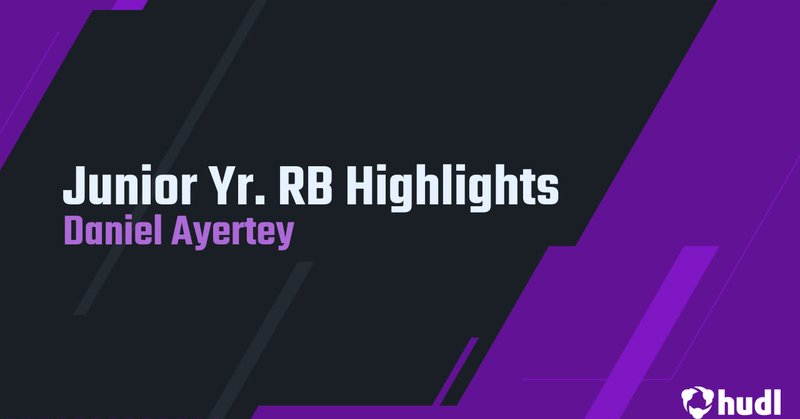 Junior Yr. RB Highlights
Daniel Ayertey

hudl